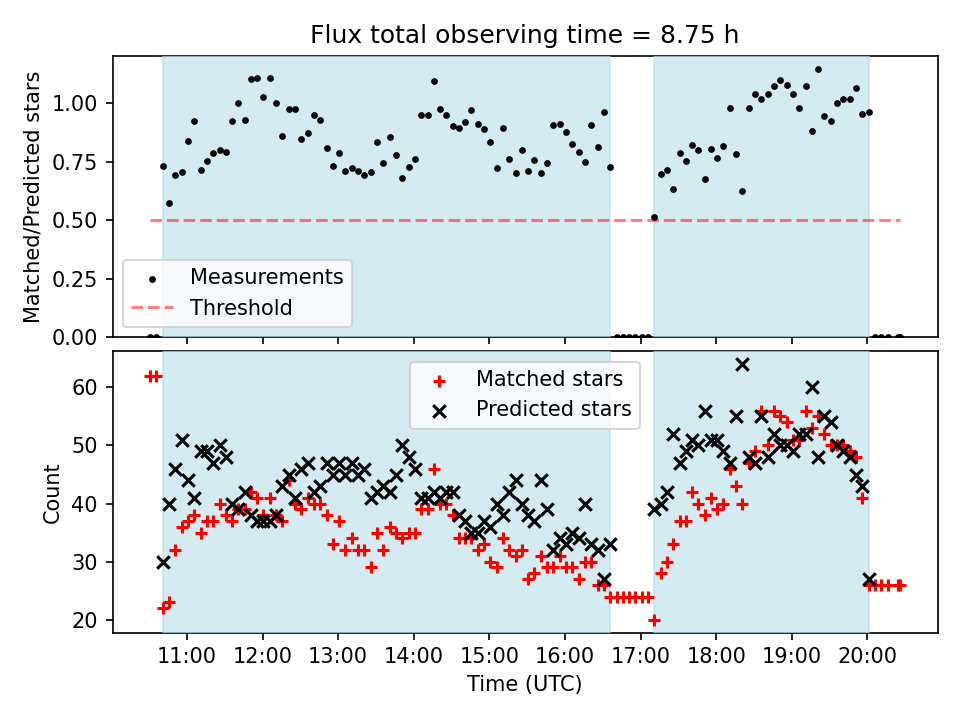 Flux total observing time = 8.75 h

Matched/Predicted stars

1.00
0.75
0.50
0.25
0.00

Measurements
Threshold

Count

60
50
40
30
20

Matched stars
Predicted stars

11:00
12:00
13:00
14:00
15:00
16:00
17:00
18:00
19:00
20:00

Time (UTC)